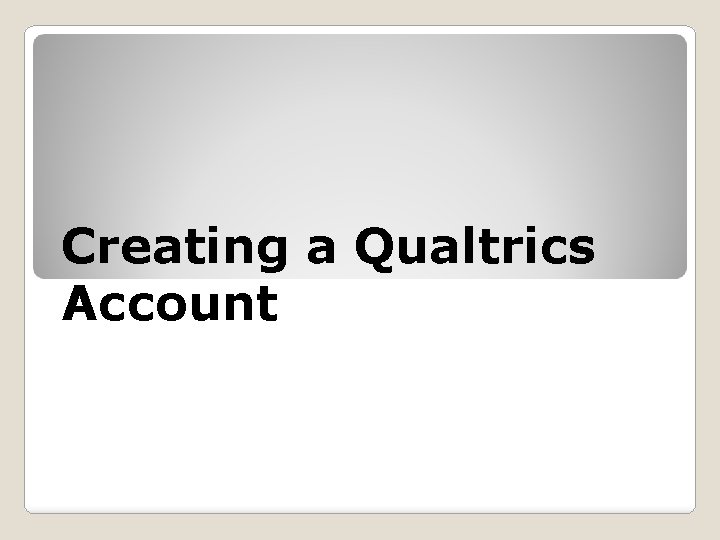 Creating a Qualtrics Account